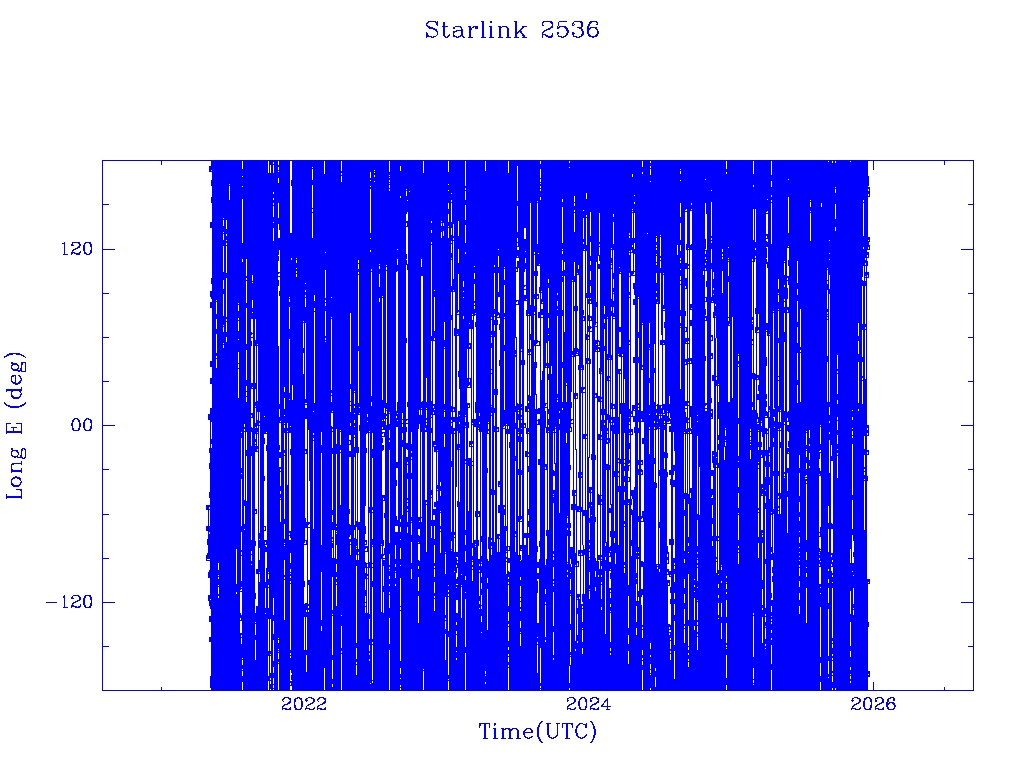 Starlink 2536

Long E (deg)

120

00

−120

2022

2024

2026

Time(UTC)